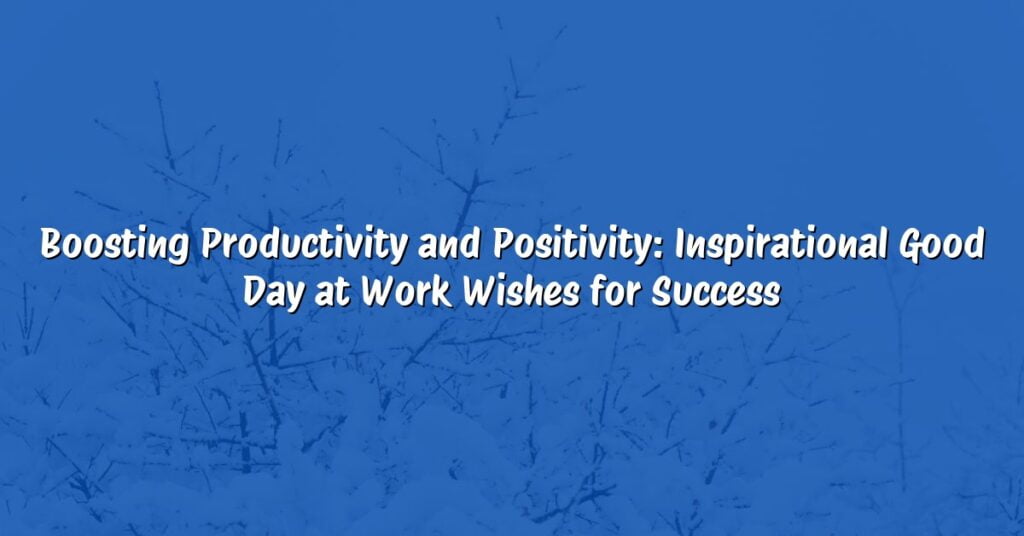 Boosting Productivity and Positivity: Inspirational Good Day at Work Wishes for Success